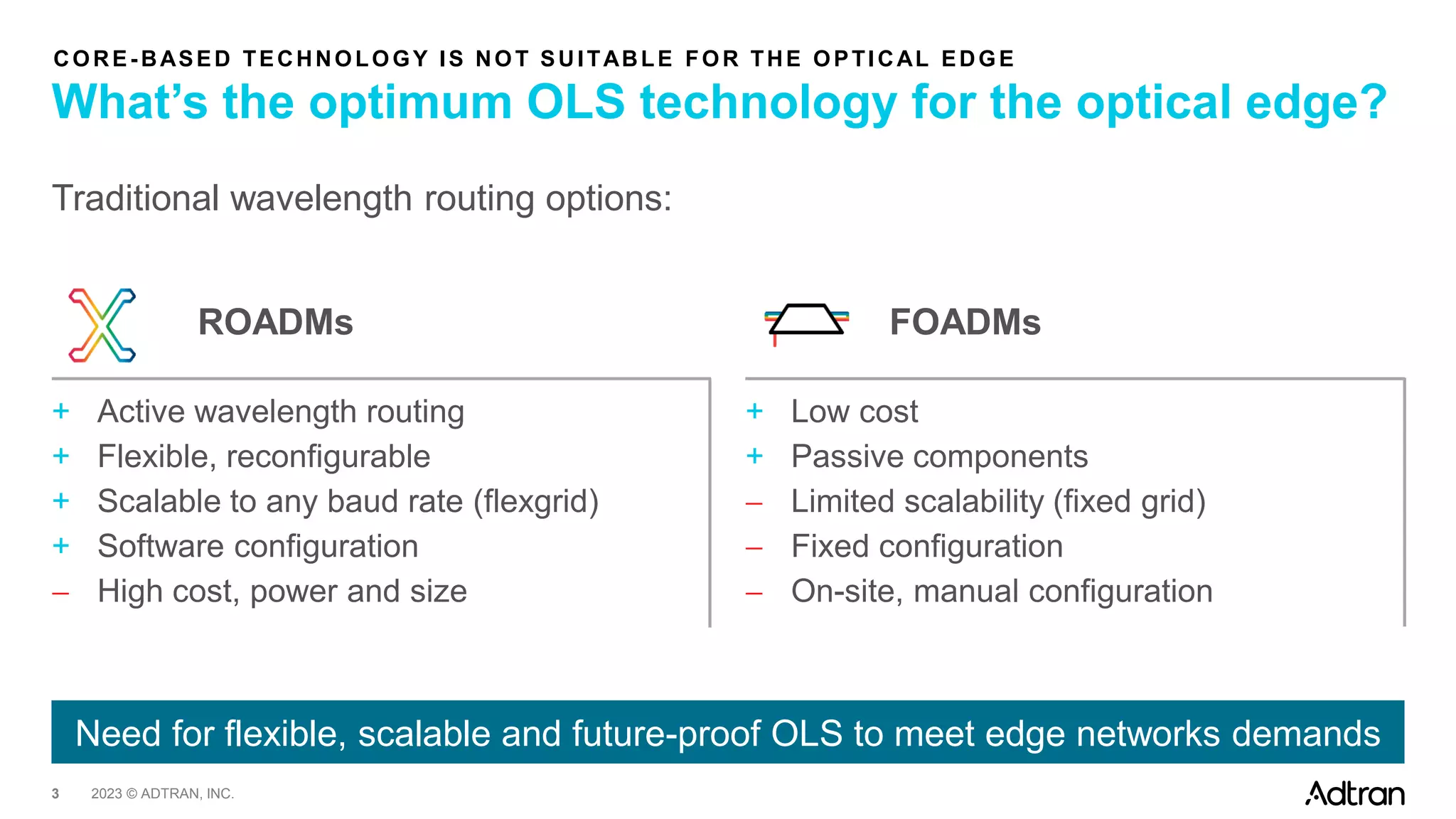 CORE-BASED TECHNOLOGY IS NOT SUITABLE FOR THE OPTICAL EDGE

What's the optimum OLS technology for the optical edge?

Traditional wavelength routing options:

ROADMs

+ Active wavelength routing
+ Flexible, reconfigurable
+ Scalable to any baud rate (flexgrid)
+ Software configuration
– High cost, power and size

FOADMs

+ Low cost
+ Passive components
– Limited scalability (fixed grid)
– Fixed configuration
– On-site, manual configuration

Need for flexible, scalable and future-proof OLS to meet edge networks demands

3 2023 © ADTRAN, INC.

Adtran